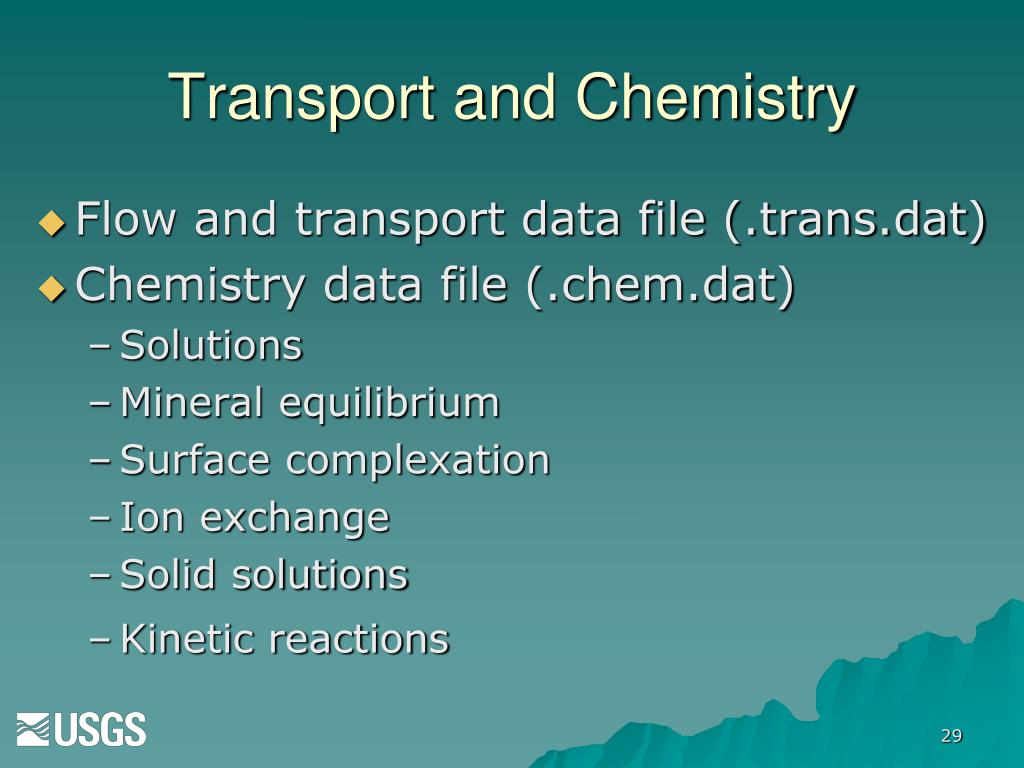 Transport and Chemistry

Flow and transport data file (.trans.dat)

Chemistry data file (.chem.dat)

– Solutions
– Mineral equilibrium
– Surface complexation
– Ion exchange
– Solid solutions
– Kinetic reactions

USGS

29